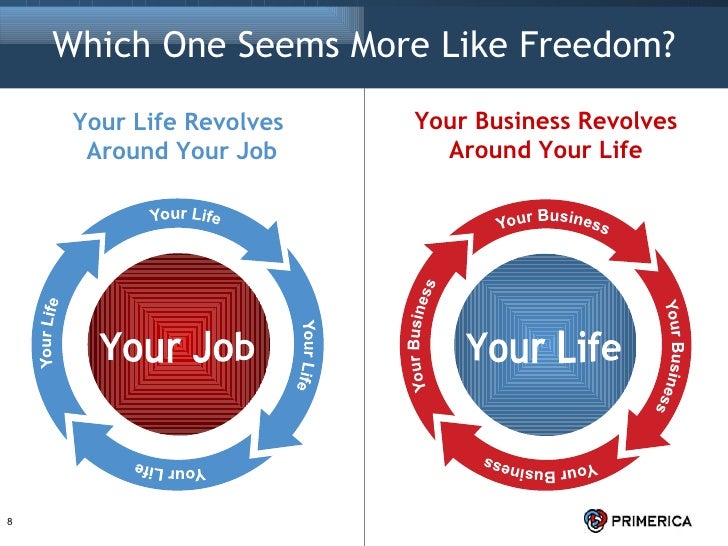 Which One Seems More Like Freedom?

Your Life Revolves Around Your Job

Your Life
Your Life
Your Life
Your Life

Your Job

Your Business Revolves Around Your Life

Your Business
Your Business
Your Business
Your Business

Your Life

8

PRIMERICA